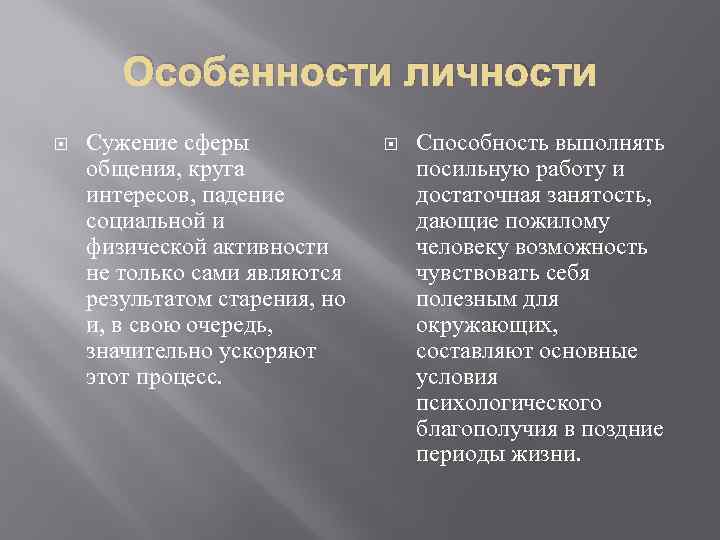 Особенности личности

Сужение сферы общения, круга интересов, падение социальной и физической активности не только сами являются результатом старения, но и, в свою очередь, значительно ускоряют этот процесс.

Способность выполнять посильную работу и достаточная занятость, дающие пожилому человеку возможность чувствовать себя полезным для окружающих, составляют основные условия психологического благополучия в поздние периоды жизни.